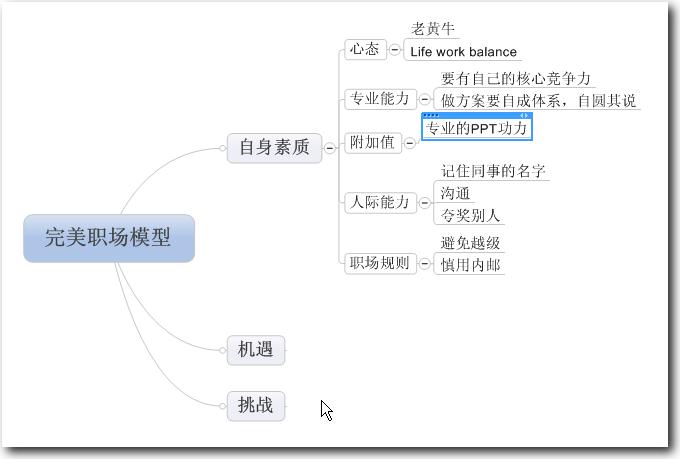 完美职场模型

自身素质

心态
老黄牛
Life work balance

专业能力
要有自己的核心竞争力
做方案要自成体系，自圆其说

附加值
专业的PPT功力

人际能力
记住同事的名字
沟通
夸奖别人

职场规则
避免越级
慎用内邮

机遇

挑战